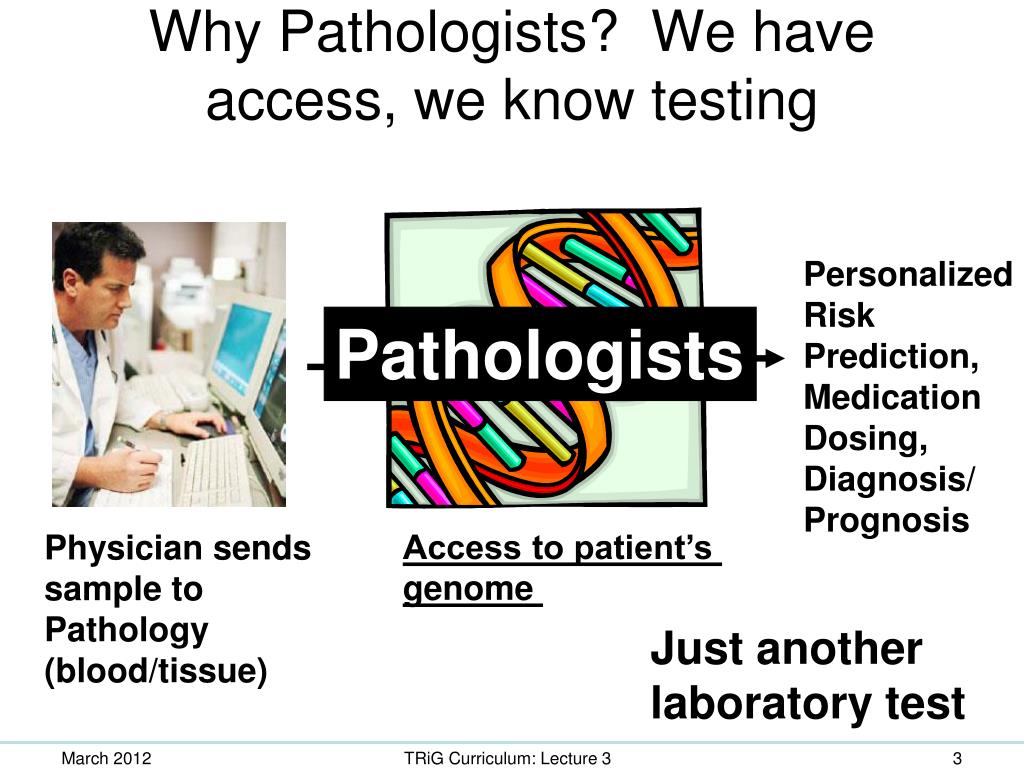 Why Pathologists? We have access, we know testing

Pathologists

Personalized Risk Prediction, Medication Dosing, Diagnosis/ Prognosis

Physician sends sample to Pathology (blood/tissue)

Access to patient's genome

Just another laboratory test

March 2012

TRiG Curriculum: Lecture 3

3